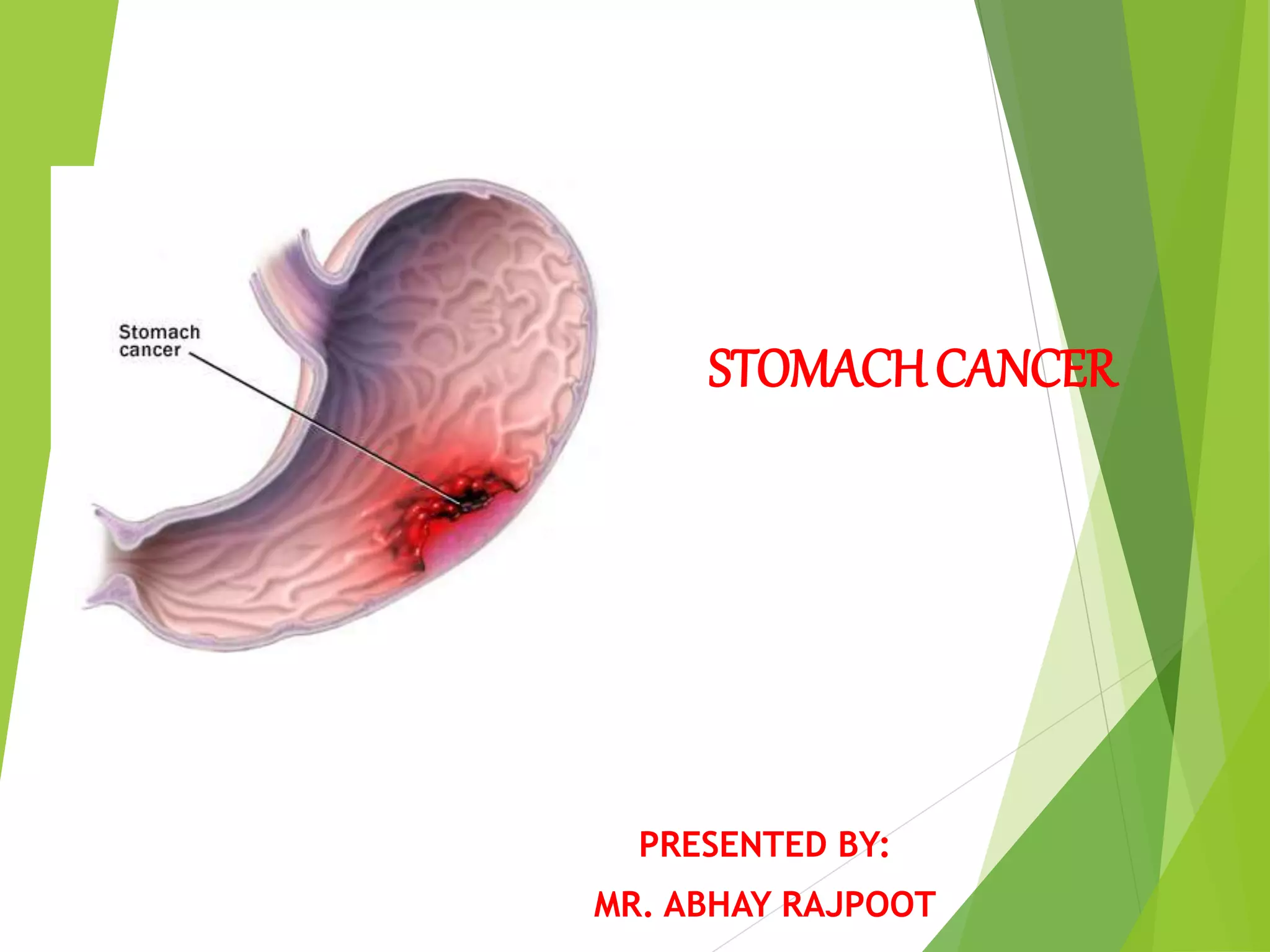 Stomach cancer

STOMACH CANCER

PRESENTED BY:

MR. ABHAY RAJPOOT